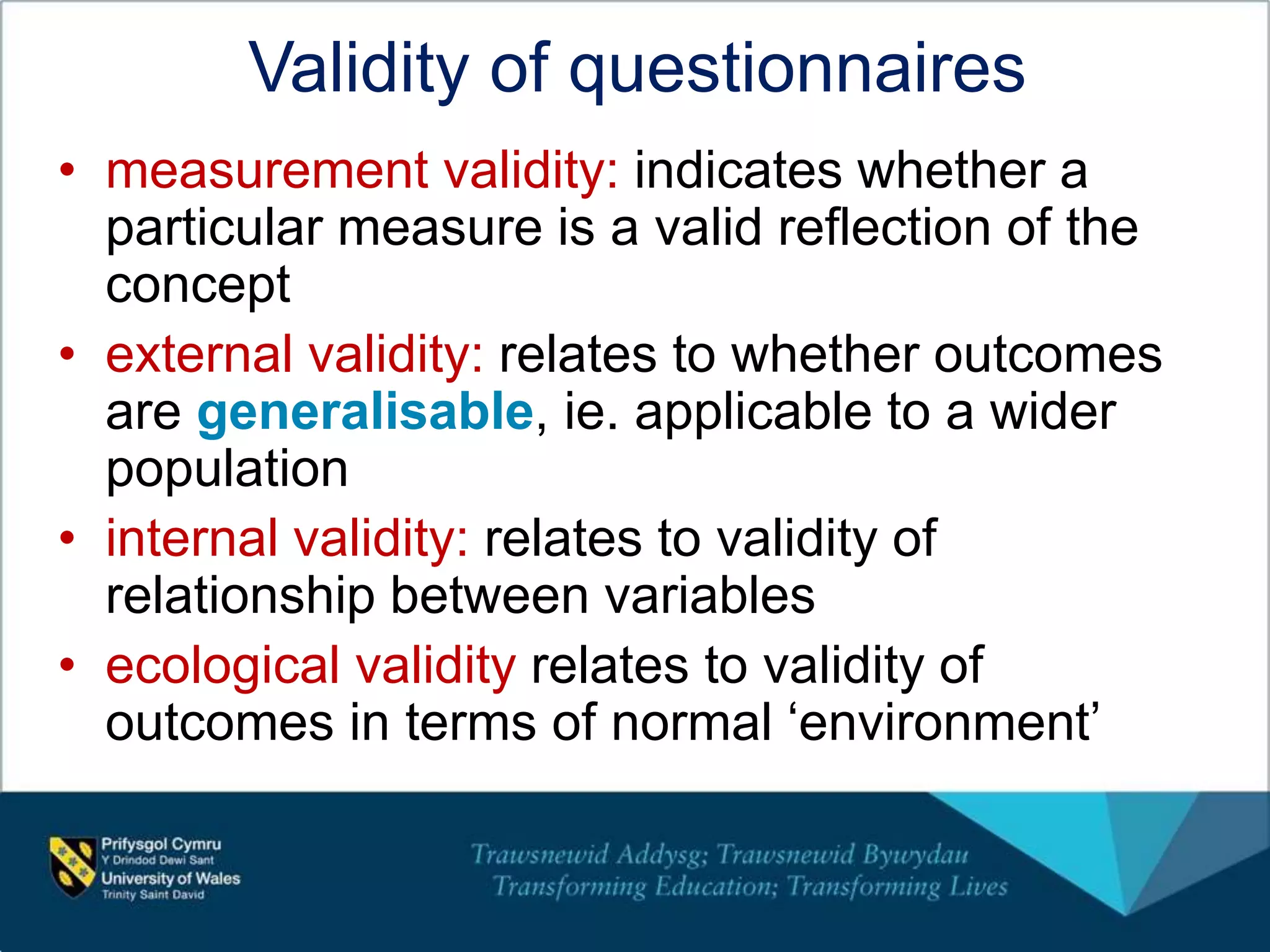 Validity of questionnaires

• measurement validity: indicates whether a particular measure is a valid reflection of the concept

• external validity: relates to whether outcomes are generalisable, ie. applicable to a wider population

• internal validity: relates to validity of relationship between variables

• ecological validity relates to validity of outcomes in terms of normal ‘environment’

Prifysgol Cymru
Y Drindod Dewi Sant
University of Wales
Trinity Saint David

Trawsnewid Addysg; Trawsnewid Bywydau
Transforming Education; Transforming Lives